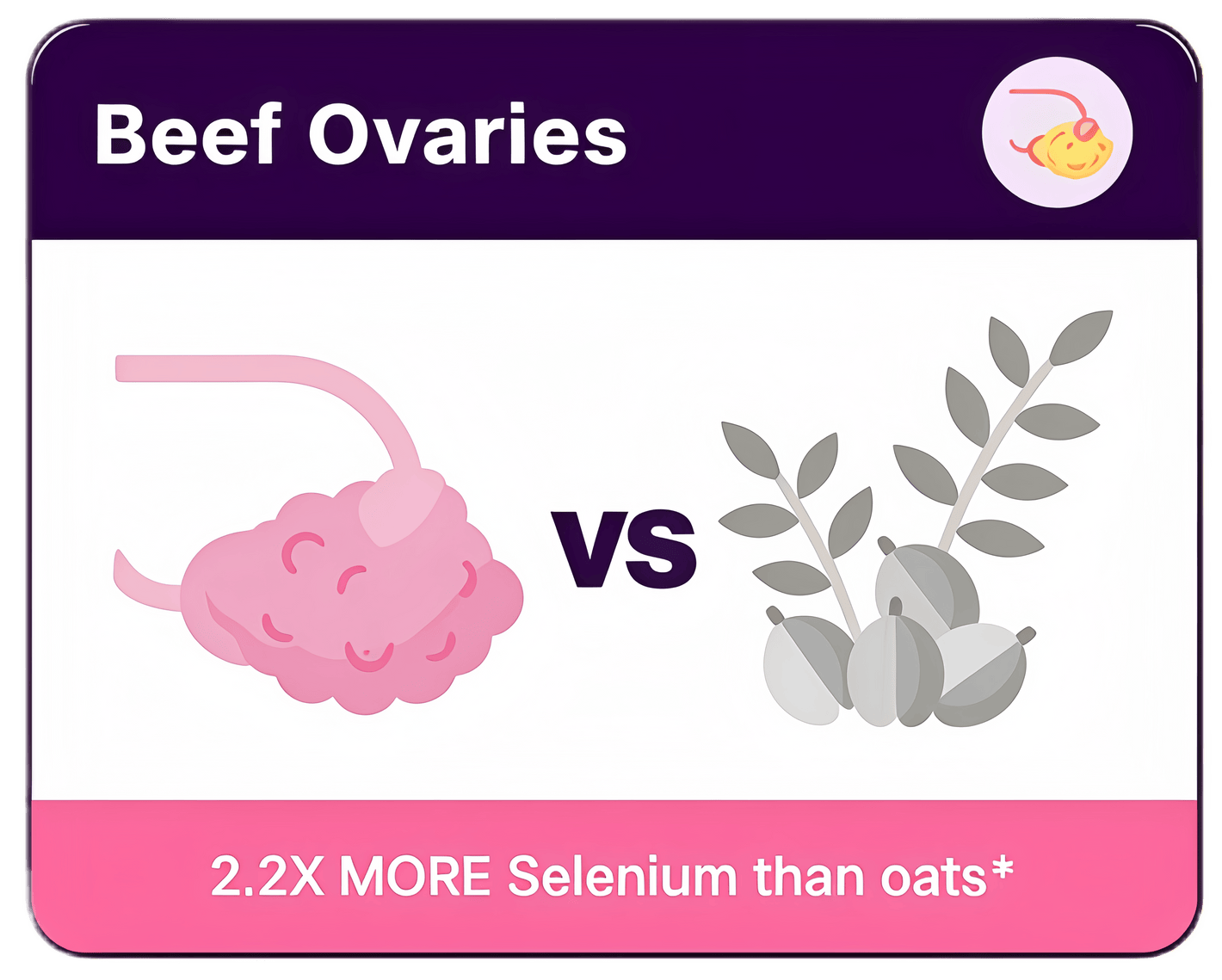 Beef Ovaries

VS

2.2X MORE Selenium than oats*